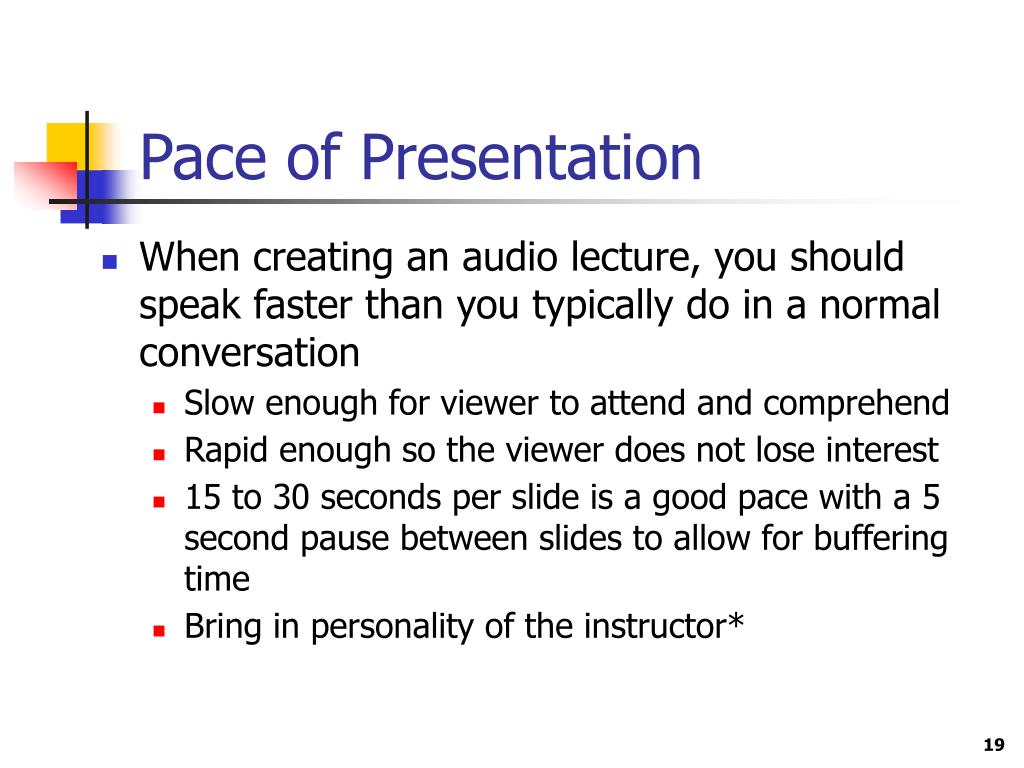 Pace of Presentation

When creating an audio lecture, you should speak faster than you typically do in a normal conversation

Slow enough for viewer to attend and comprehend

Rapid enough so the viewer does not lose interest

15 to 30 seconds per slide is a good pace with a 5 second pause between slides to allow for buffering time

Bring in personality of the instructor*

19